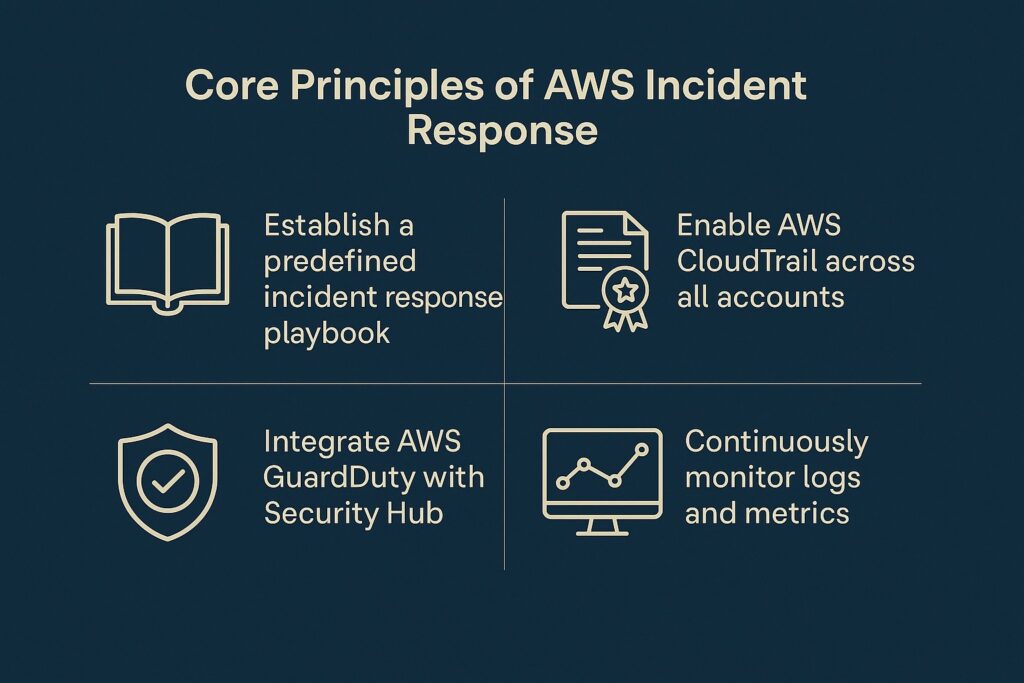 Core Principles of AWS Incident Response

Establish a predefined incident response playbook

Enable AWS CloudTrail across all accounts

Integrate AWS GuardDuty with Security Hub

Continuously monitor logs and metrics